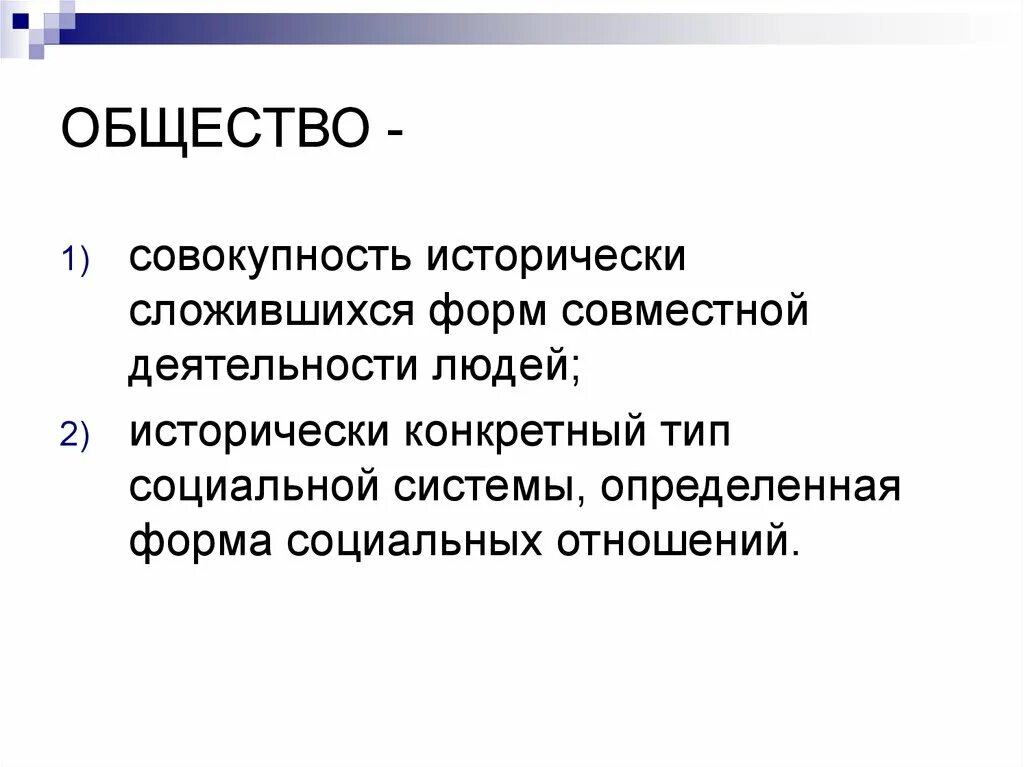 ОБЩЕСТВО -

1) совокупность исторически сложившихся форм совместной деятельности людей;

2) исторически конкретный тип социальной системы, определенная форма социальных отношений.